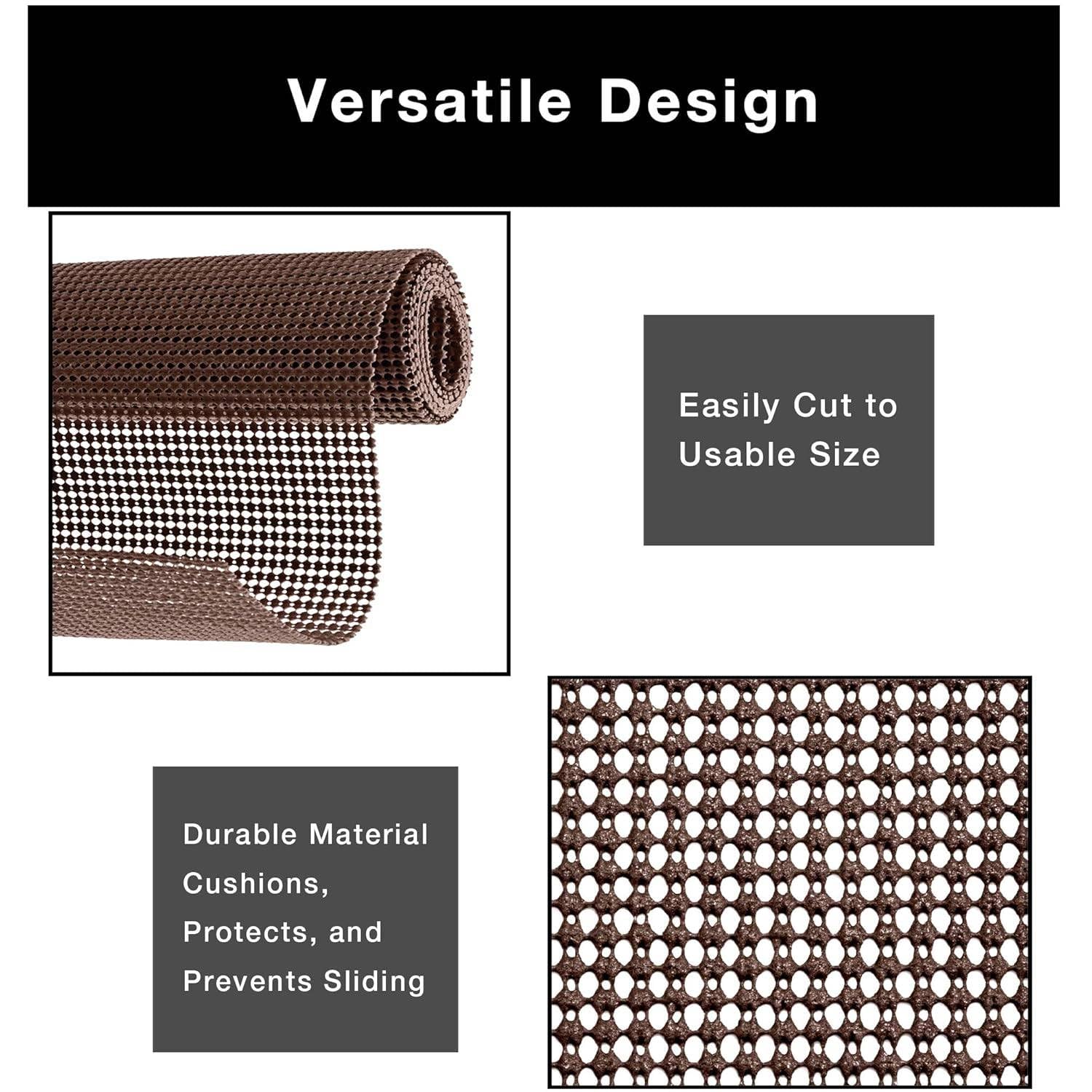 Versatile Design

Easily Cut to Usable Size

Durable Material Cushions, Protects, and Prevents Sliding